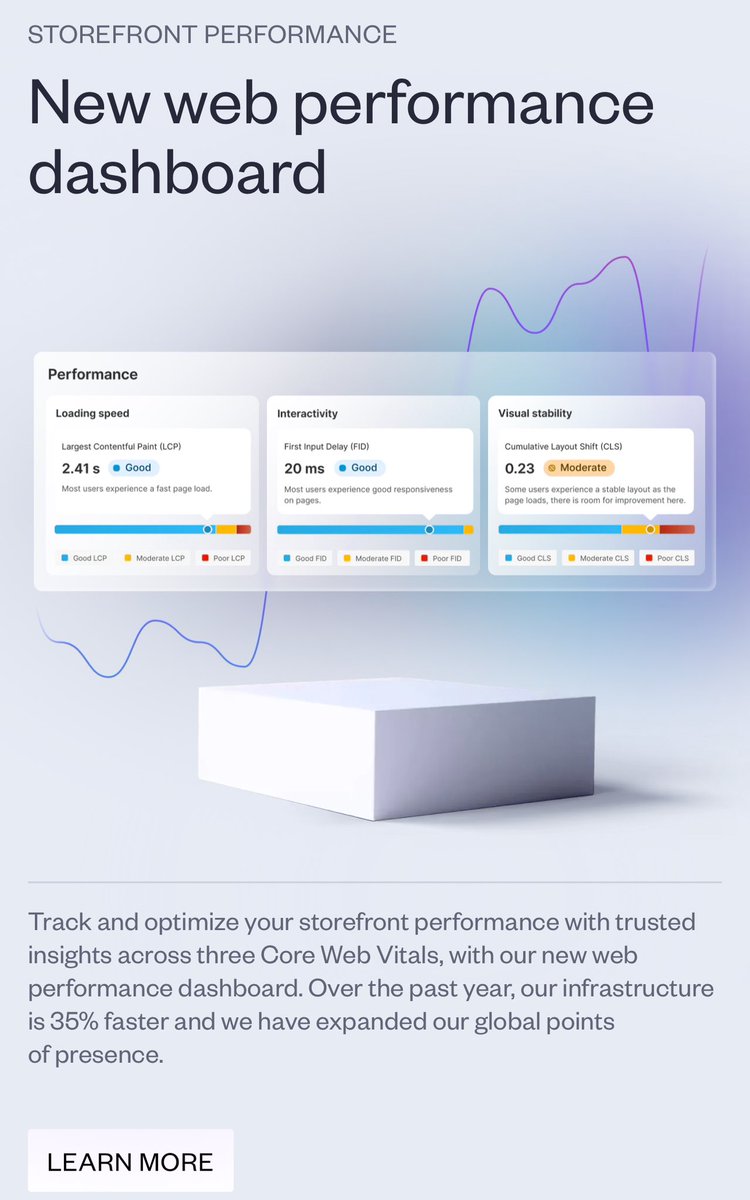 STOREFRONT PERFORMANCE

New web performance dashboard

Performance

Loading speed

Largest Contentful Paint (LCP)

2.41 s Good

Most users experience a fast page load.

Good LCP Moderate LCP Poor LCP

Interactivity

First Input Delay (FID)

20 ms Good

Most users experience good responsiveness on pages.

Good FID Moderate FID Poor FID

Visual stability

Cumulative Layout Shift (CLS)

0.23 Moderate

Some users experience a stable layout as the page loads, there is room for improvement here.

Good CLS Moderate CLS Poor CLS

Track and optimize your storefront performance with trusted insights across three Core Web Vitals, with our new web performance dashboard. Over the past year, our infrastructure is 35% faster and we have expanded our global points of presence.

LEARN MORE